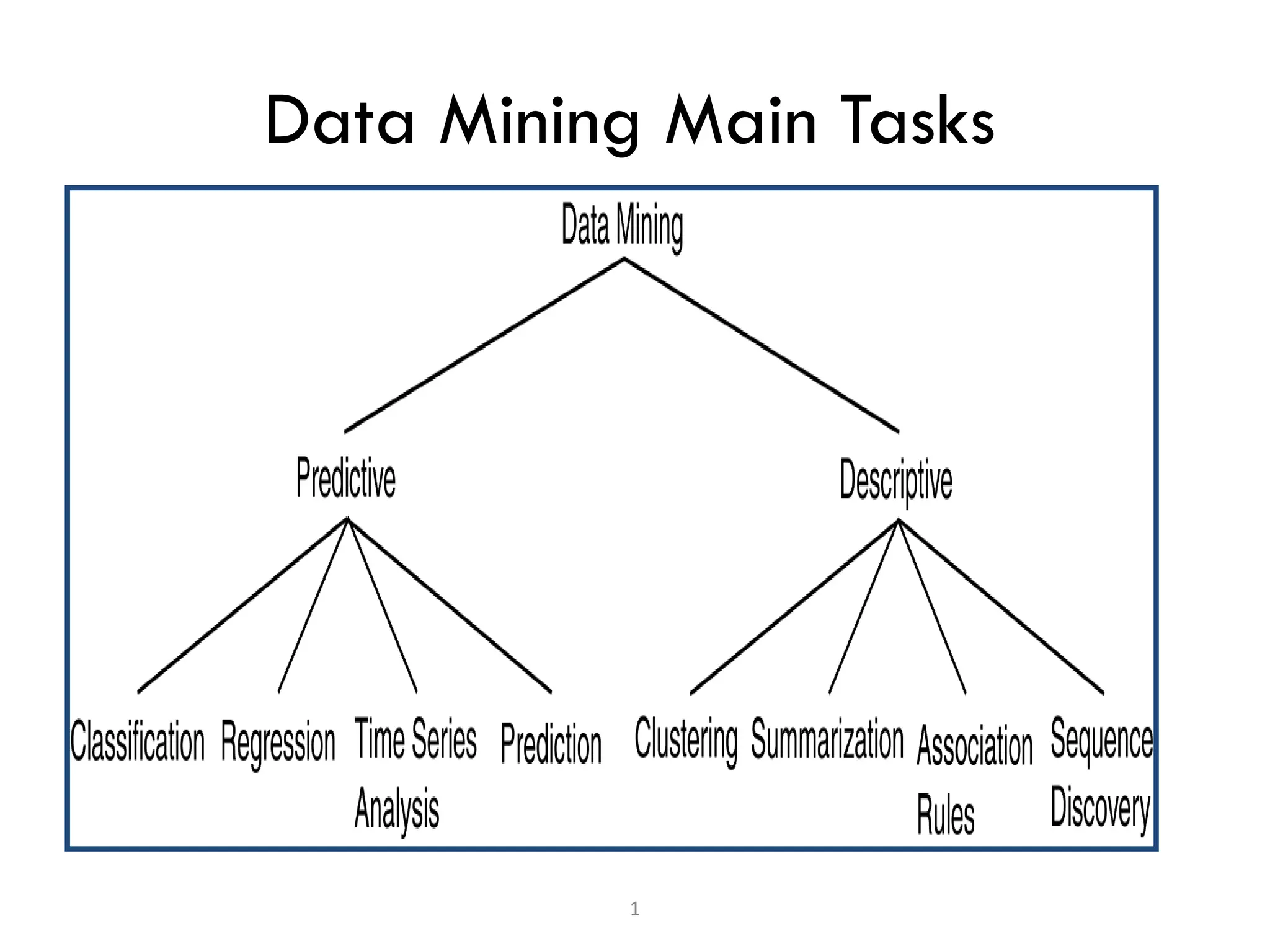 Data Mining Main Tasks

Data Mining

Predictive

Descriptive

Classification

Regression

Time Series Analysis

Prediction

Clustering

Summarization

Association Rules

Sequence Discovery

1